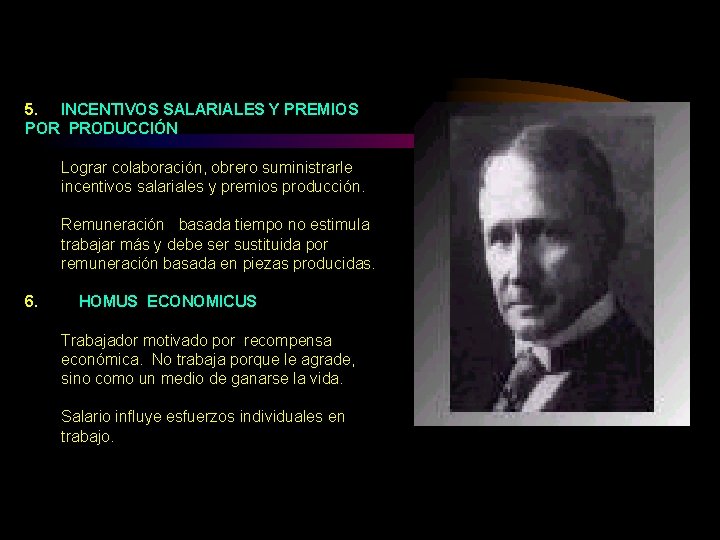 5. INCENTIVOS SALARIALES Y PREMIOS POR PRODUCCIÓN

Lograr colaboración, obrero suministrarle incentivos salariales y premios producción.

Remuneración basada tiempo no estimula trabajar más y debe ser sustituida por remuneración basada en piezas producidas.

6. HOMUS ECONOMICUS

Trabajador motivado por recompensa económica. No trabaja porque le agrade, sino como un medio de ganarse la vida.

Salario influye esfuerzos individuales en trabajo.